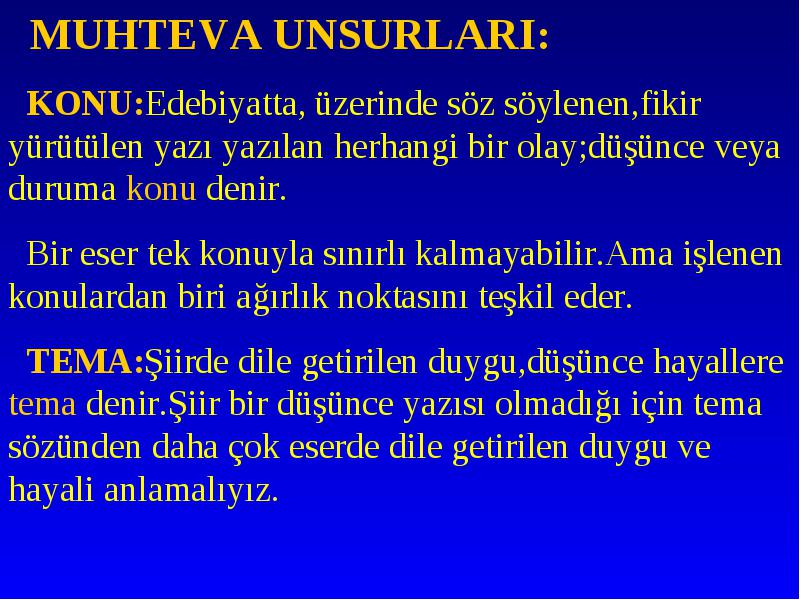 MUHTEVA UNSURLARI:

KONU:Edebiyatta, üzerinde söz söylenen,fikir yürütülen yazı yazılan herhangi bir olay;düşünce veya duruma konu denir.

Bir eser tek konuyla sınırlı kalmayabilir.Ama işlenen konulardan biri ağırlık noktasını teşkil eder.

TEMA:Şiirde dile getirilen duygu,düşünce hayallere tema denir.Şiir bir düşünce yazısı olmadığı için tema sözünden daha çok eserde dile getirilen duygu ve hayali anlamalıyız.